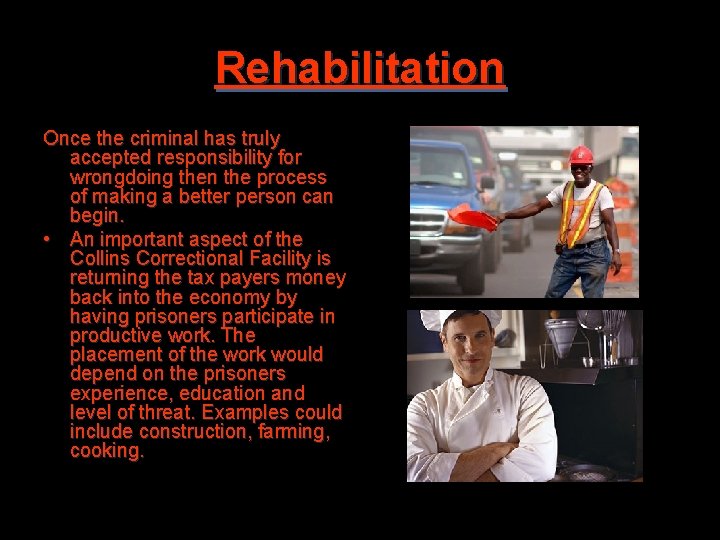 Rehabilitation

Once the criminal has truly accepted responsibility for wrongdoing then the process of making a better person can begin.

• An important aspect of the Collins Correctional Facility is returning the tax payers money back into the economy by having prisoners participate in productive work. The placement of the work would depend on the prisoners experience, education and level of threat. Examples could include construction, farming, cooking.